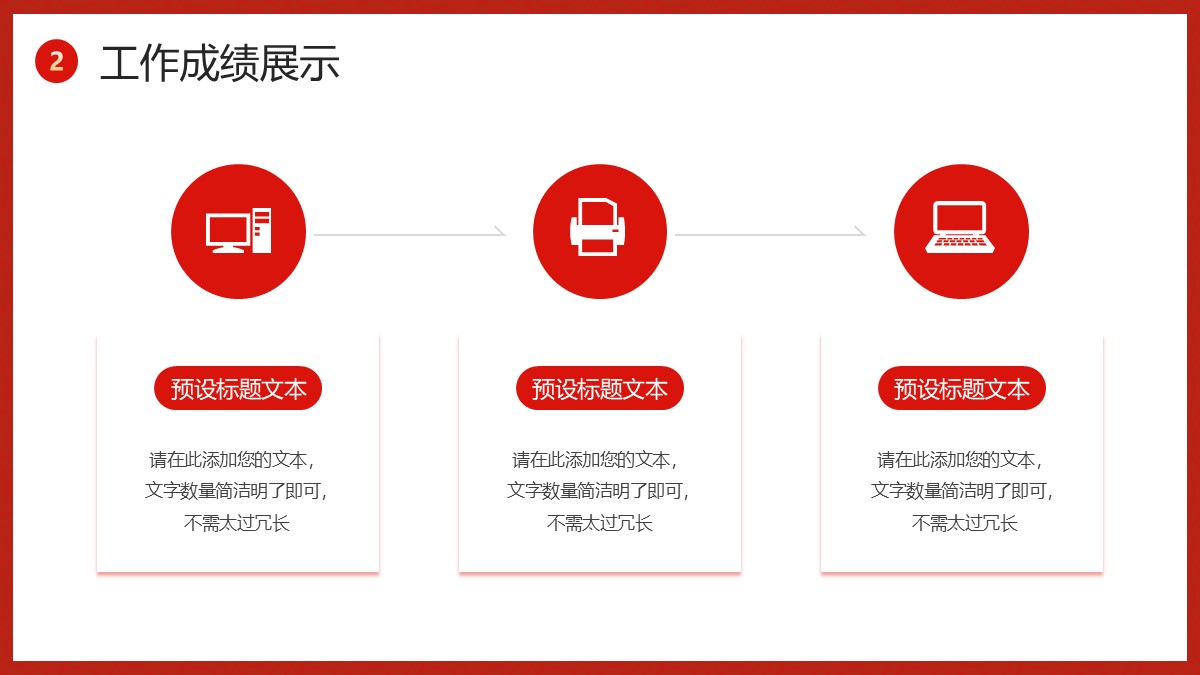 2 工作成绩展示

预设标题文本

请在此添加您的文本，文字数量简洁明了即可，不需太过冗长

预设标题文本

请在此添加您的文本，文字数量简洁明了即可，不需太过冗长

预设标题文本

请在此添加您的文本，文字数量简洁明了即可，不需太过冗长